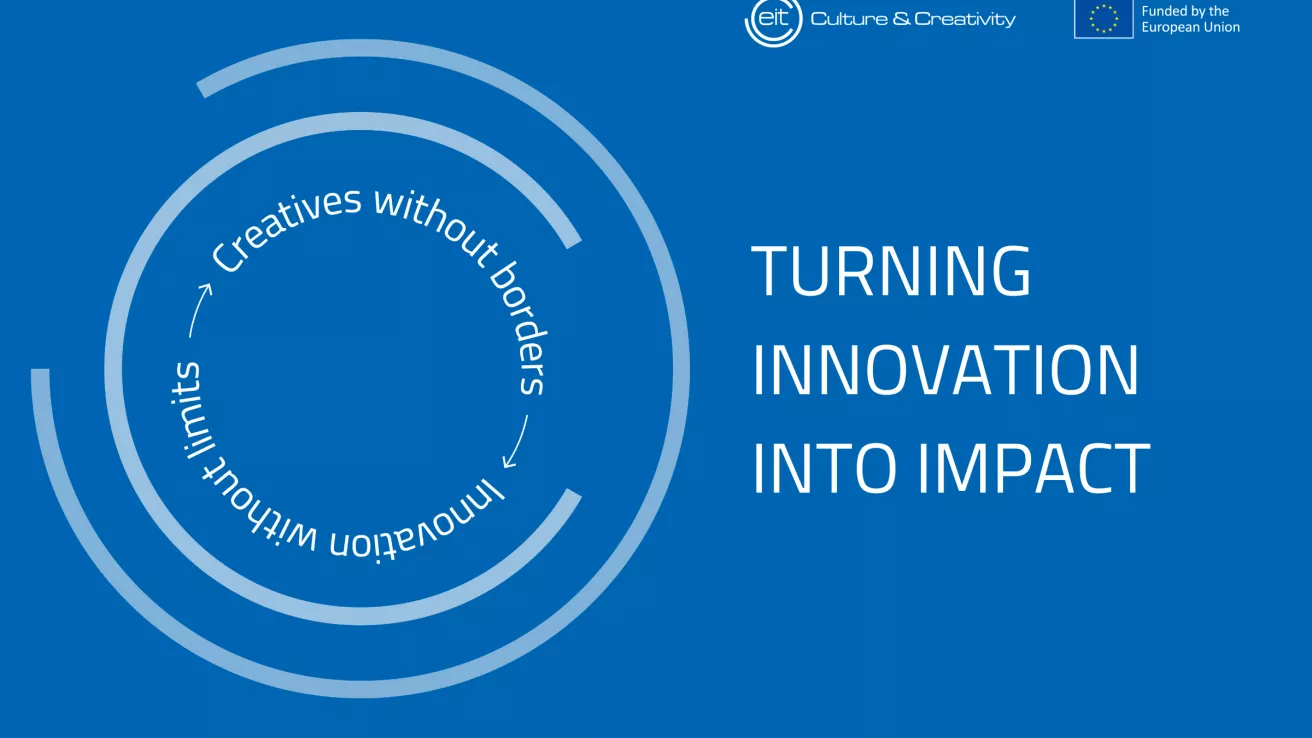 eit Culture & Creativity

Funded by the
European Union

Creatives without borders

Innovation without limits

TURNING
INNOVATION
INTO IMPACT